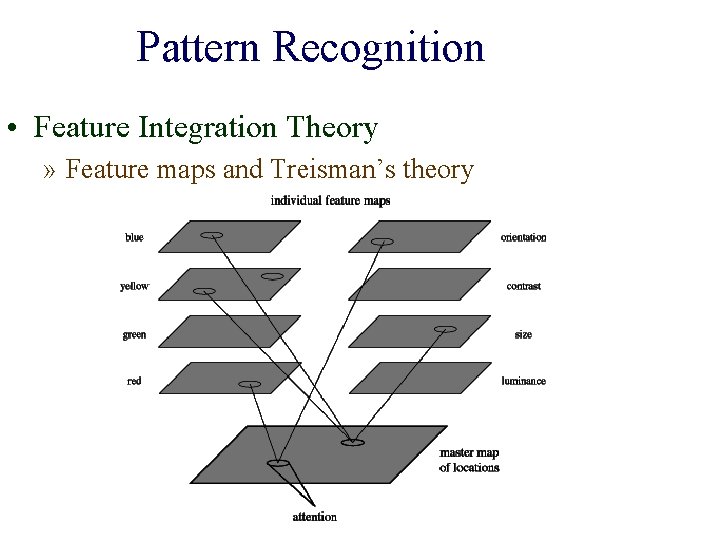 Pattern Recognition

• Feature Integration Theory

» Feature maps and Treisman's theory

individual feature maps

blue

yellow

green

red

orientation

contrast

size

luminance

master map of locations

attention